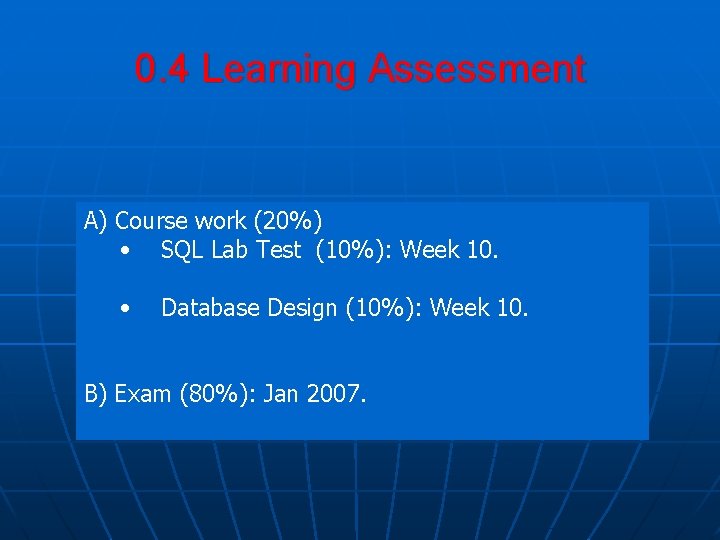 0.4 Learning Assessment

A) Course work (20%)
• SQL Lab Test (10%): Week 10.

• Database Design (10%): Week 10.

B) Exam (80%): Jan 2007.